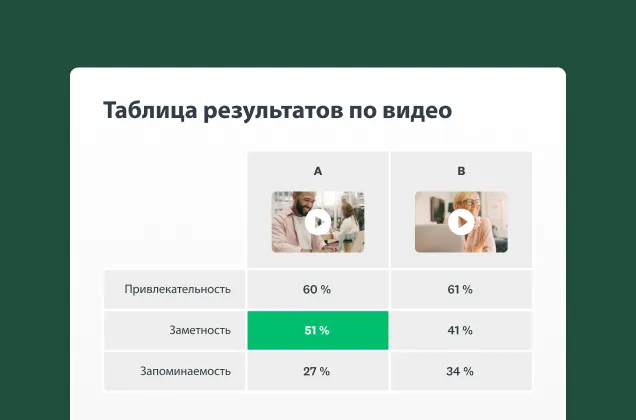 Таблица результатов по видео

| | A | B |
|---|---|---|
| Привлекательность | 60 % | 61 % |
| Заметность | 51 % | 41 % |
| Запоминаемость | 27 % | 34 % |